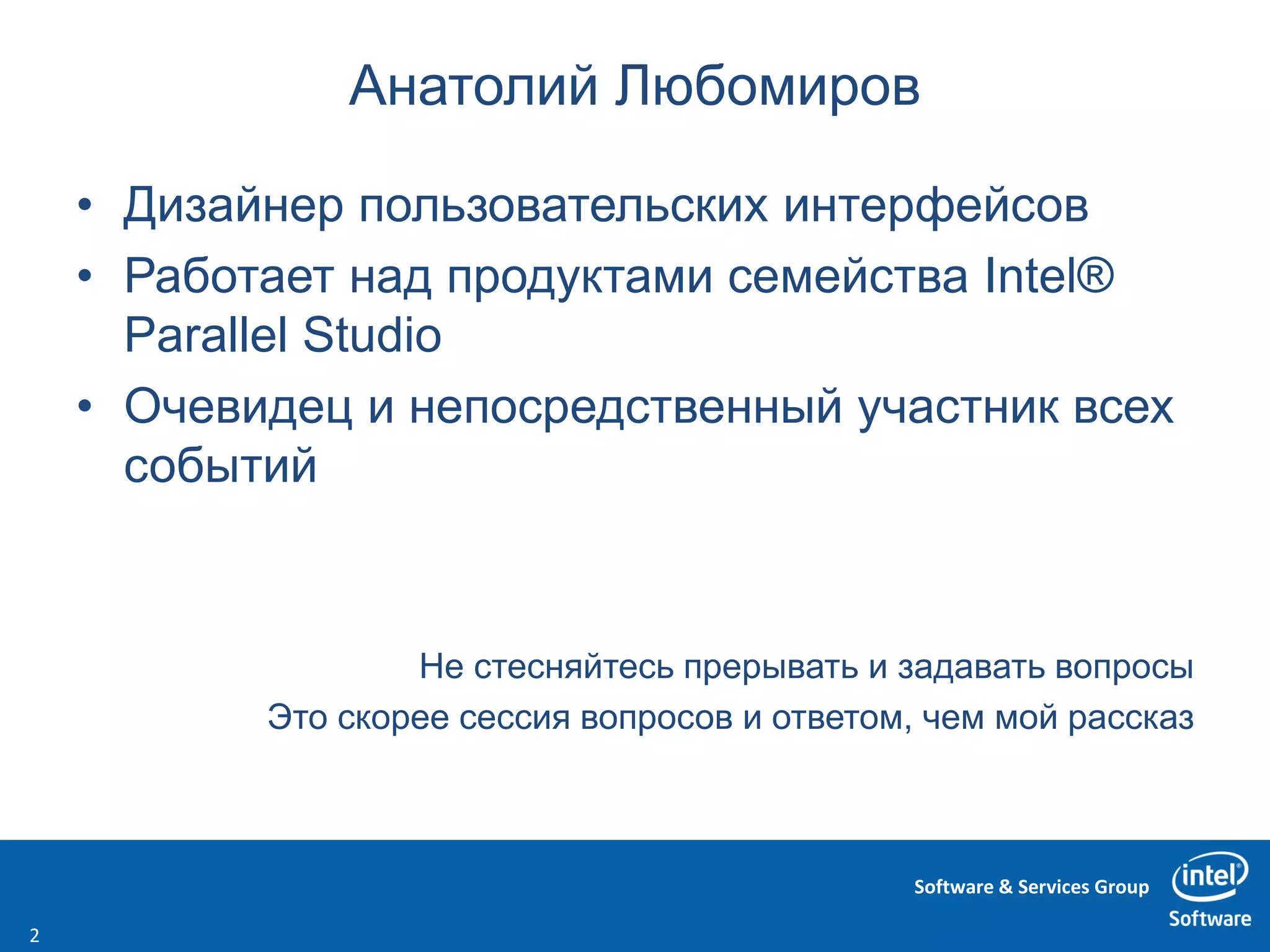 Анатолий Любомиров

• Дизайнер пользовательских интерфейсов
• Работает над продуктами семейства Intel® Parallel Studio
• Очевидец и непосредственный участник всех событий

Не стесняйтесь прерывать и задавать вопросы
Это скорее сессия вопросов и ответом, чем мой рассказ

Software & Services Group
intel®
Software

2